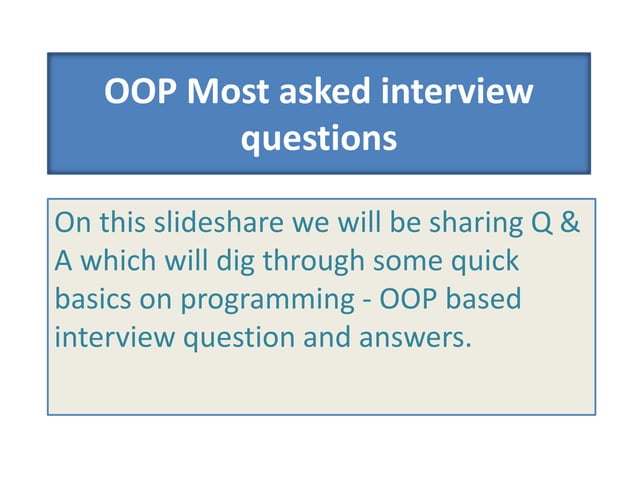 OOP Most asked interview questions

On this slideshare we will be sharing Q & A which will dig through some quick basics on programming - OOP based interview question and answers.